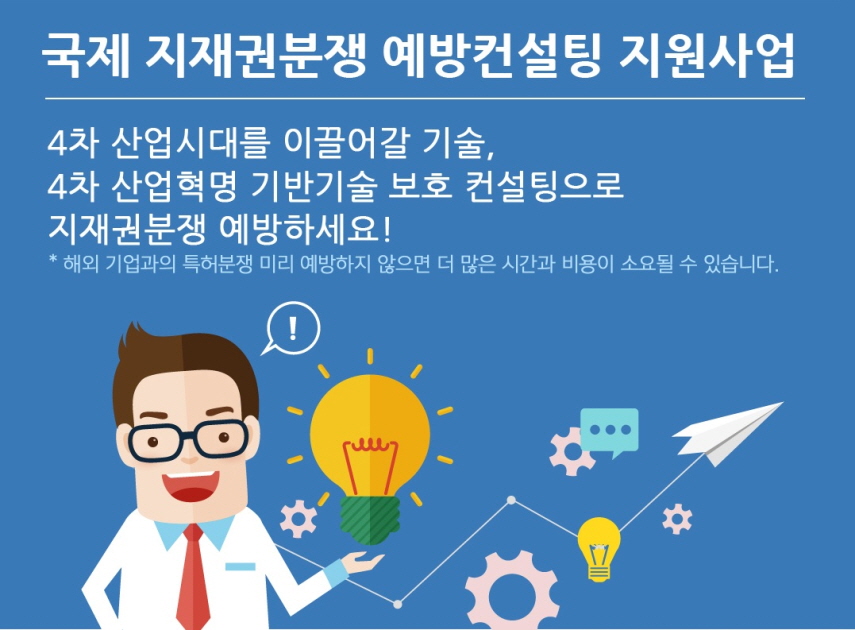 국제 지재권분쟁 예방컨설팅 지원사업

4차 산업시대를 이끌어갈 기술,
4차 산업혁명 기반기술 보호 컨설팅으로
지재권분쟁 예방하세요!

* 해외 기업과의 특허분쟁 미리 예방하지 않으면 더 많은 시간과 비용이 소요될 수 있습니다.

!